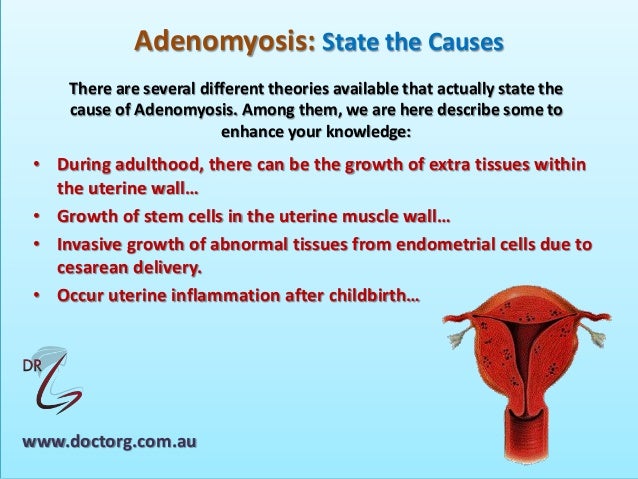 Adenomyosis: State the Causes

There are several different theories available that actually state the cause of Adenomyosis. Among them, we are here describe some to enhance your knowledge:

• During adulthood, there can be the growth of extra tissues within the uterine wall…
• Growth of stem cells in the uterine muscle wall…
• Invasive growth of abnormal tissues from endometrial cells due to cesarean delivery.
• Occur uterine inflammation after childbirth…

DR

www.doctorg.com.au